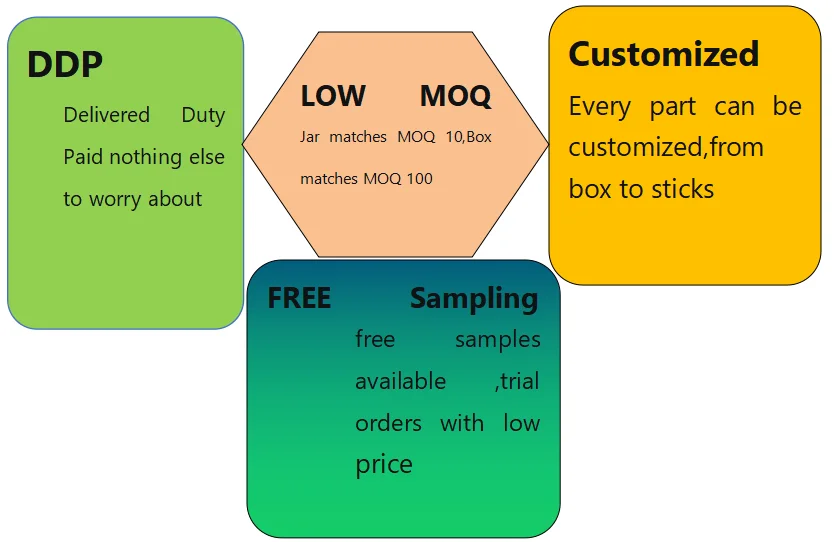 DDP

Delivered Duty Paid nothing else to worry about

LOW MOQ

Jar matches MOQ 10,Box matches MOQ 100

Customized

Every part can be customized,from box to sticks

FREE Sampling

free samples available ,trial orders with low price